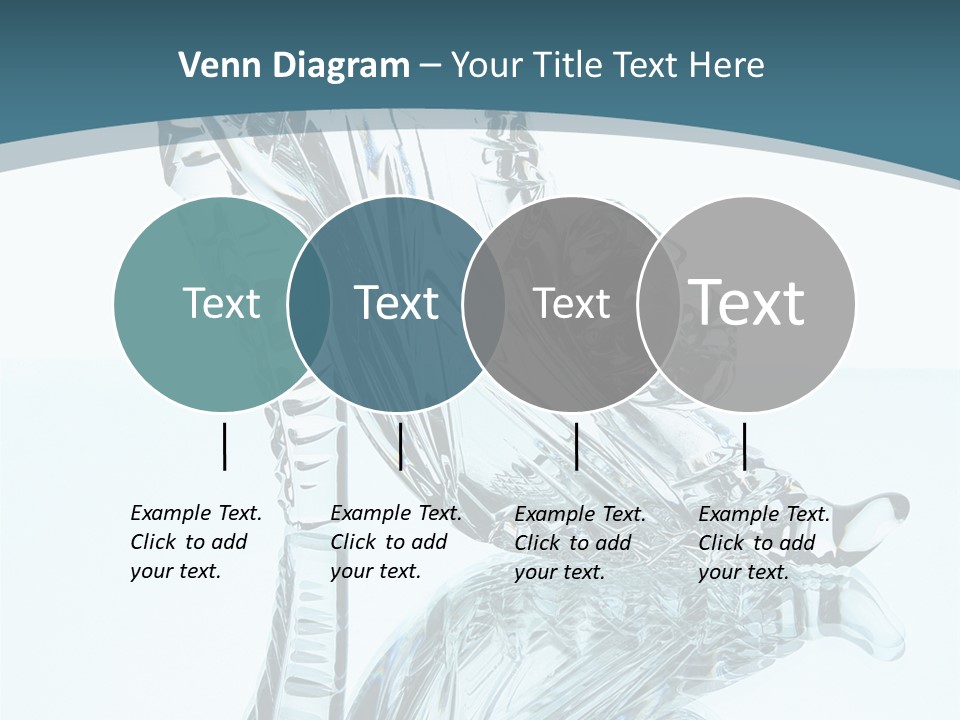 Venn Diagram – Your Title Text Here

Text

Text

Text

Text

Example Text. Click to add your text.

Example Text. Click to add your text.

Example Text. Click to add your text.

Example Text. Click to add your text.